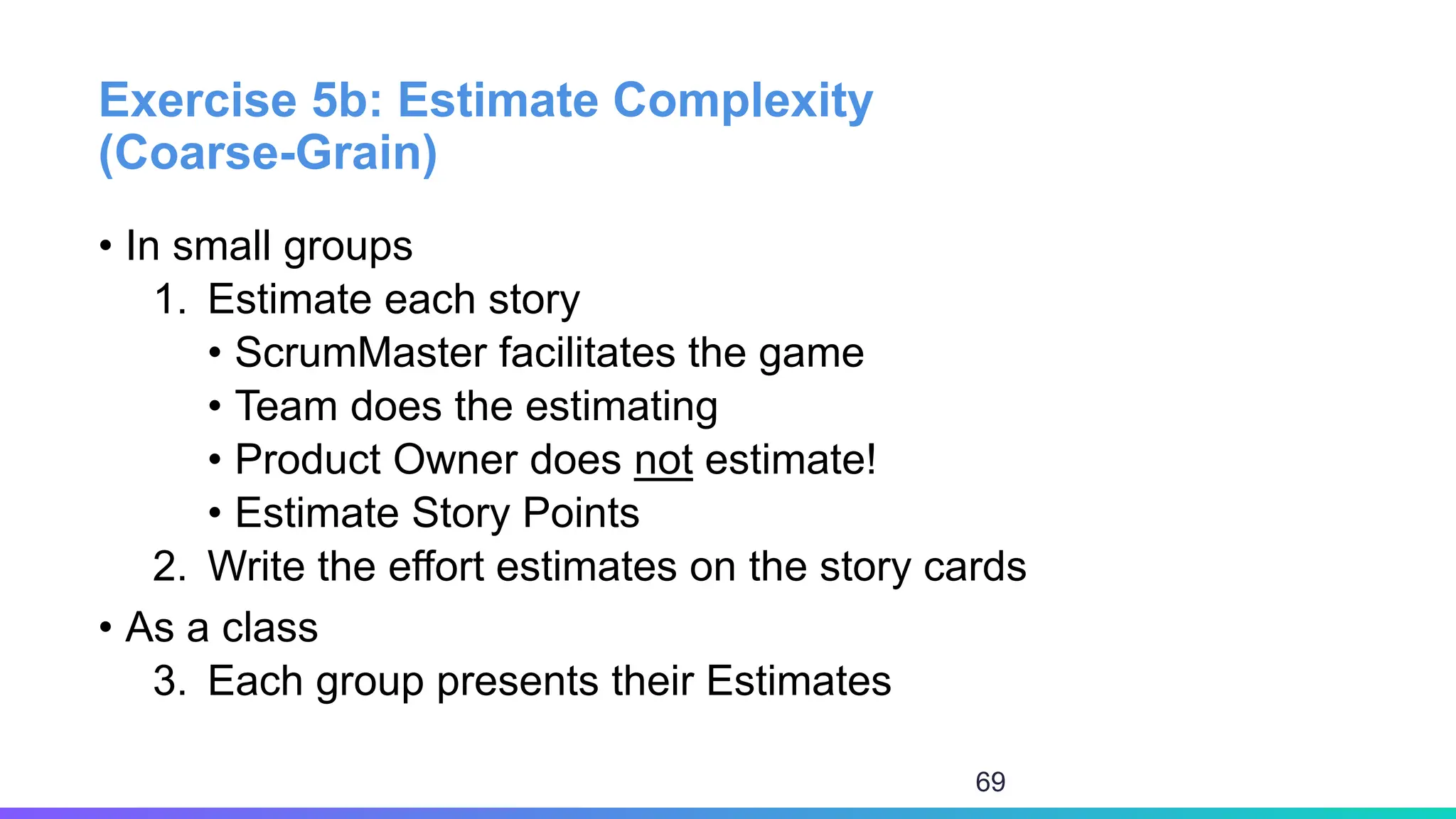 Exercise 5b: Estimate Complexity (Coarse-Grain)

• In small groups
1. Estimate each story
• ScrumMaster facilitates the game
• Team does the estimating
• Product Owner does not estimate!
• Estimate Story Points
2. Write the effort estimates on the story cards
• As a class
3. Each group presents their Estimates

69